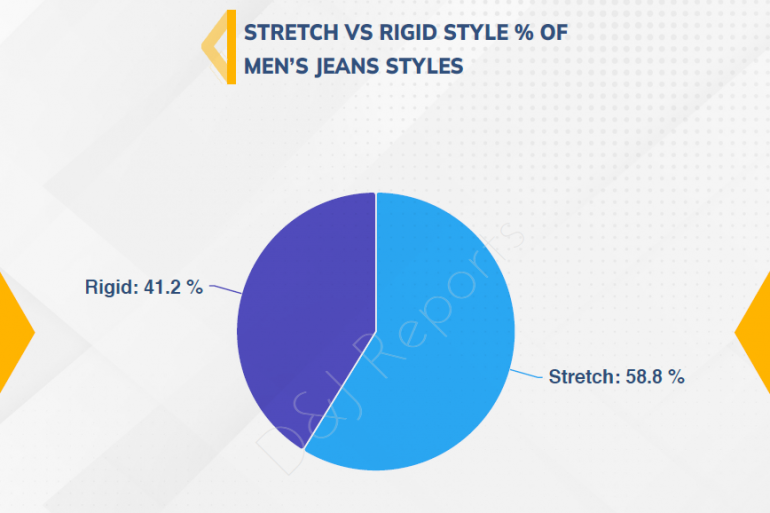 STRETCH VS RIGID STYLE % OF MEN'S JEANS STYLES

Rigid: 41.2 %

Stretch: 58.8 %

D&J Reports